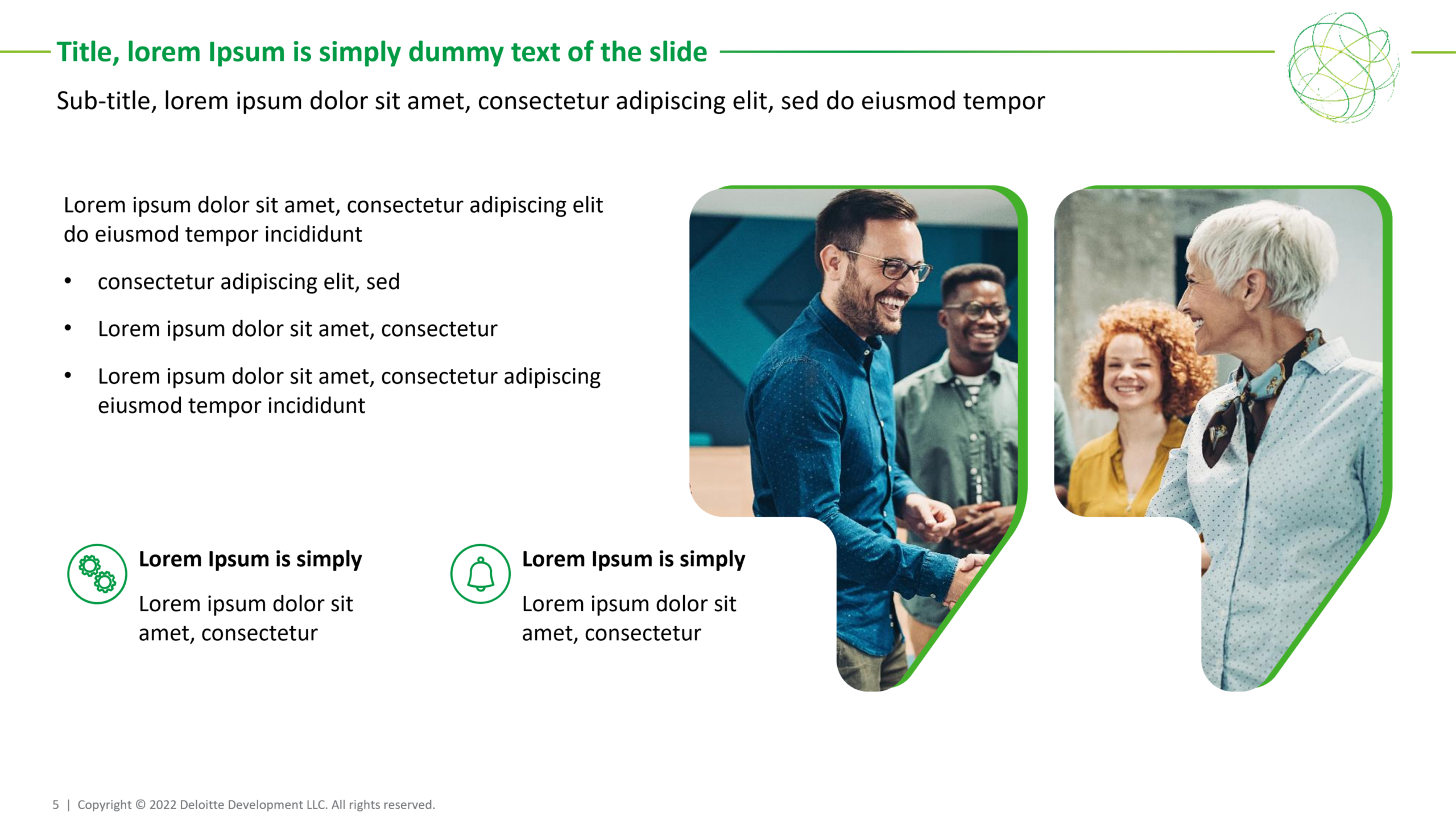 Title, lorem Ipsum is simply dummy text of the slide

Sub-title, lorem ipsum dolor sit amet, consectetur adipiscing elit, sed do eiusmod tempor

Lorem ipsum dolor sit amet, consectetur adipiscing elit do eiusmod tempor incididunt

• consectetur adipiscing elit, sed

• Lorem ipsum dolor sit amet, consectetur

• Lorem ipsum dolor sit amet, consectetur adipiscing eiusmod tempor incididunt

Lorem Ipsum is simply

Lorem ipsum dolor sit amet, consectetur

Lorem Ipsum is simply

Lorem ipsum dolor sit amet, consectetur

5 | Copyright © 2022 Deloitte Development LLC. All rights reserved.